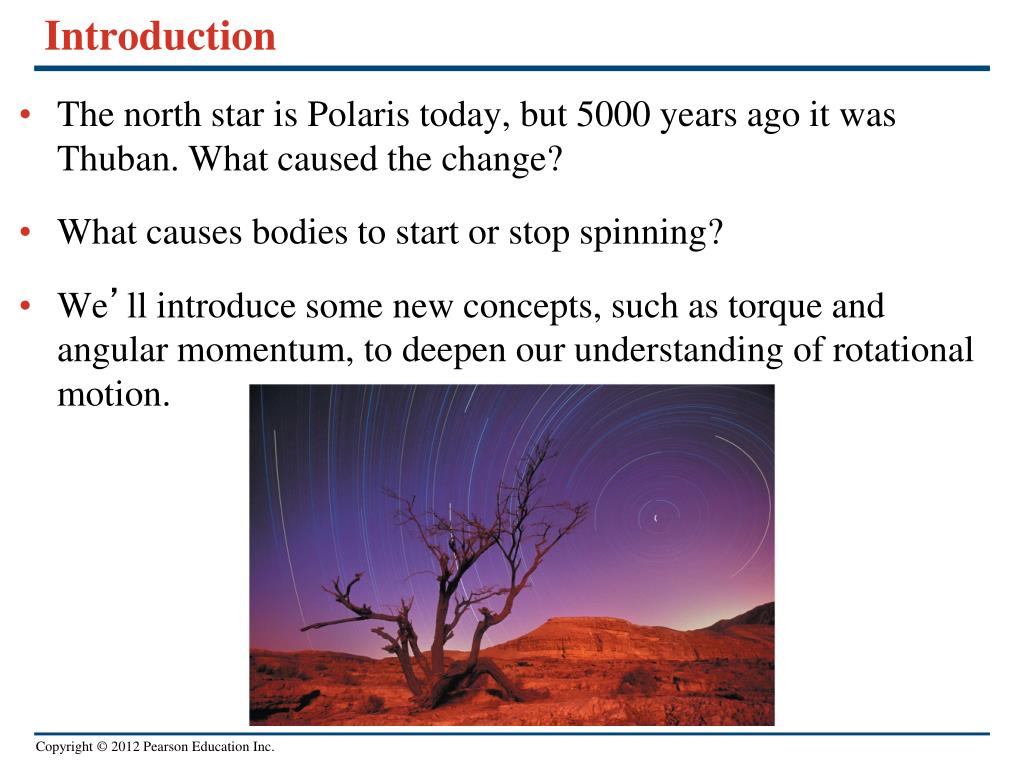 Introduction

• The north star is Polaris today, but 5000 years ago it was Thuban. What caused the change?

• What causes bodies to start or stop spinning?

• We’ll introduce some new concepts, such as torque and angular momentum, to deepen our understanding of rotational motion.

Copyright © 2012 Pearson Education Inc.